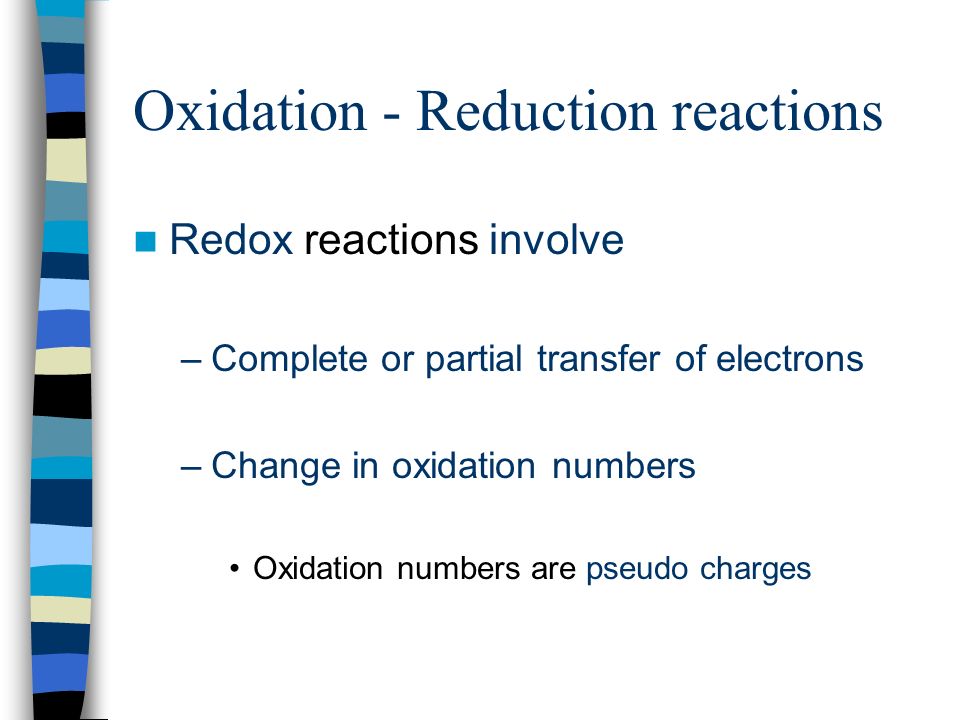 Oxidation - Reduction reactions

Redox reactions involve

– Complete or partial transfer of electrons

– Change in oxidation numbers

• Oxidation numbers are pseudo charges